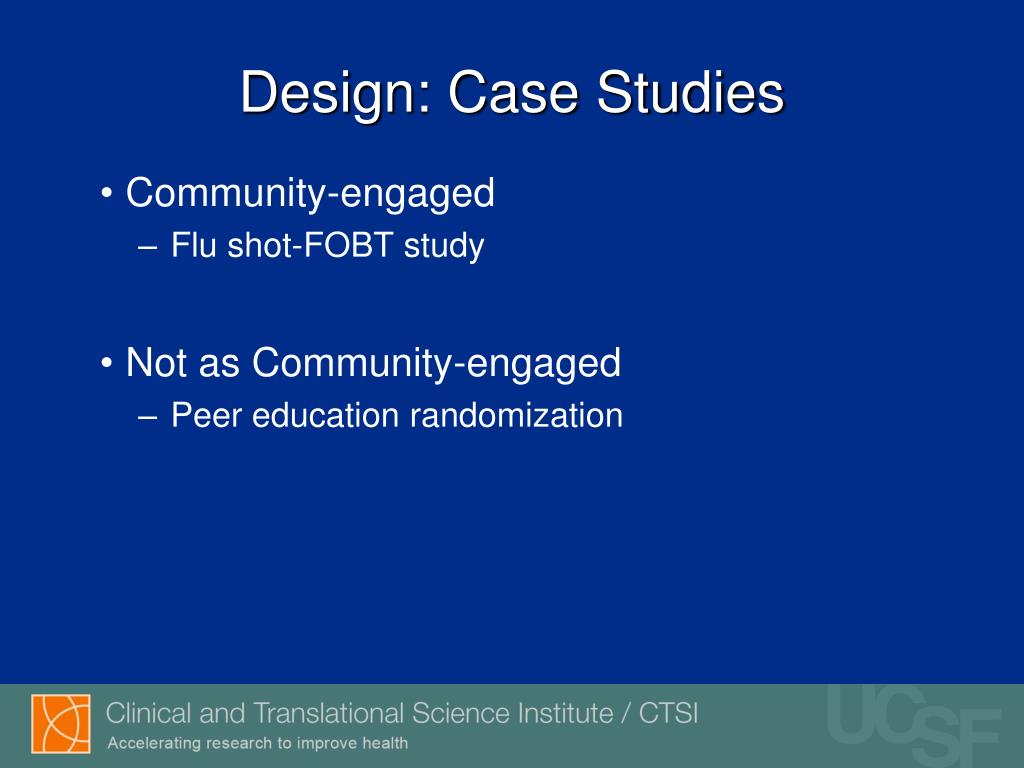 Design: Case Studies

• Community-engaged
– Flu shot-FOBT study

• Not as Community-engaged
– Peer education randomization

Clinical and Translational Science Institute / CTSI
Accelerating research to improve health

UCSF